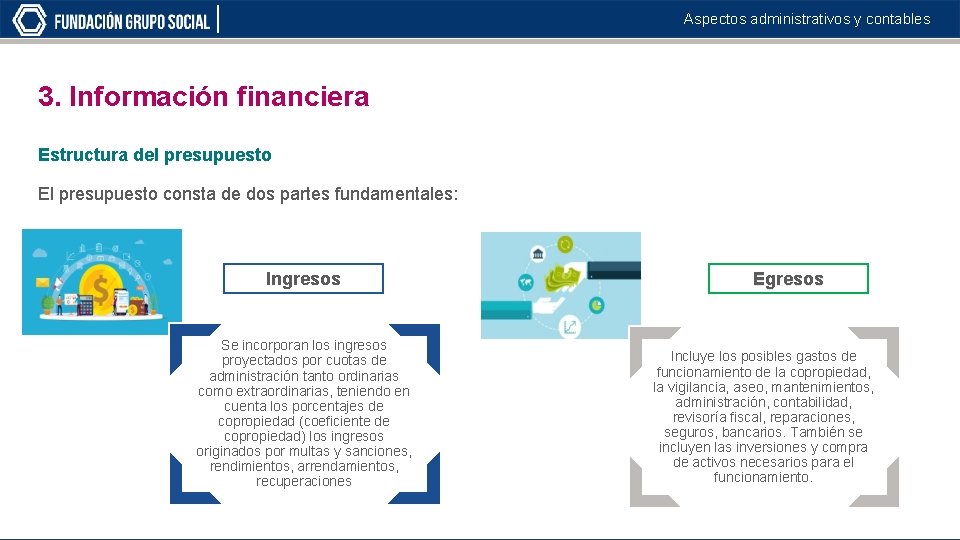 FUNDACIÓN GRUPO SOCIAL

Aspectos administrativos y contables

3. Información financiera

Estructura del presupuesto

El presupuesto consta de dos partes fundamentales:

Ingresos

Se incorporan los ingresos proyectados por cuotas de administración tanto ordinarias como extraordinarias, teniendo en cuenta los porcentajes de copropiedad (coeficiente de copropiedad) los ingresos originados por multas y sanciones, rendimientos, arrendamientos, recuperaciones

Egresos

Incluye los posibles gastos de funcionamiento de la copropiedad, la vigilancia, aseo, mantenimientos, administración, contabilidad, revisoría fiscal, reparaciones, seguros, bancarios. También se incluyen las inversiones y compra de activos necesarios para el funcionamiento.